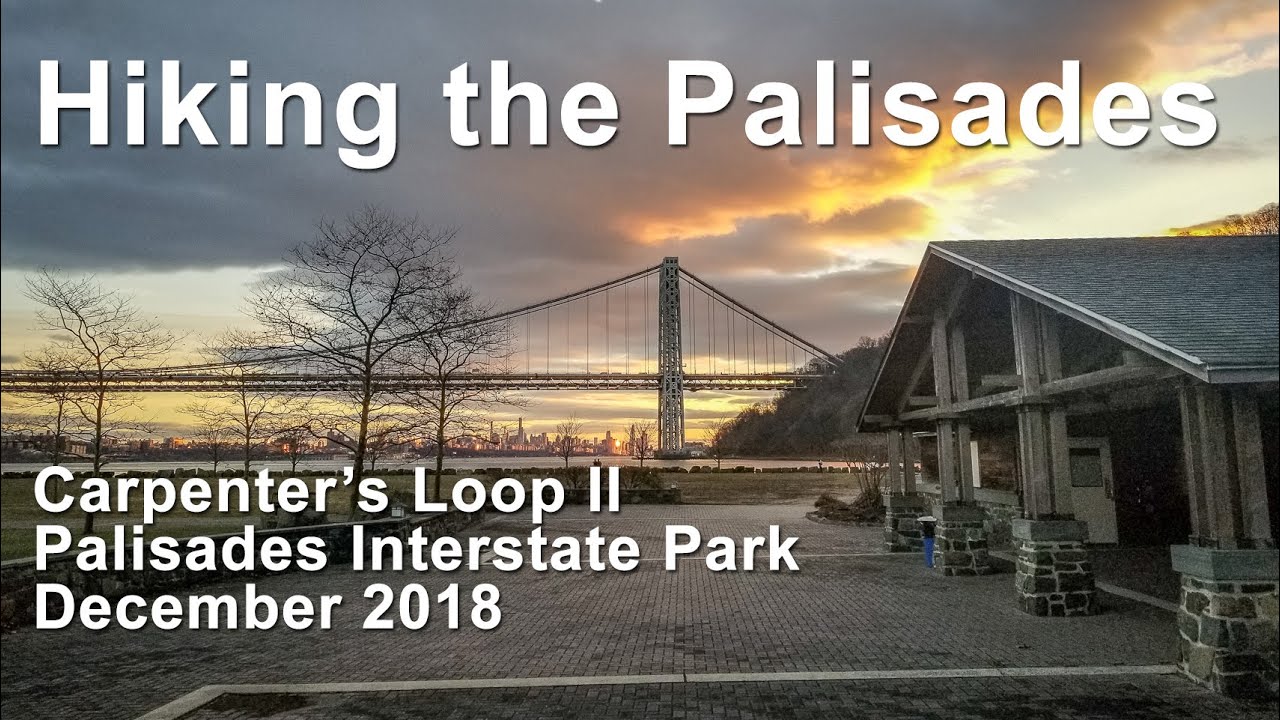 Hiking the Palisades

Carpenter's Loop II
Palisades Interstate Park
December 2018